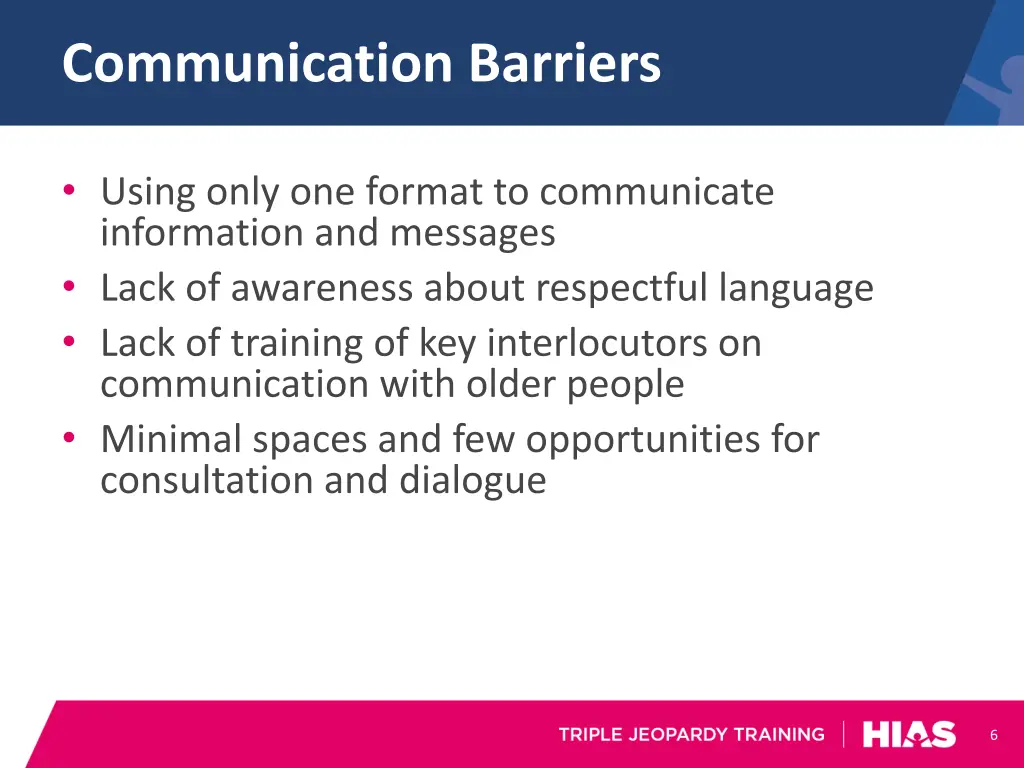 Communication Barriers

• Using only one format to communicate information and messages
• Lack of awareness about respectful language
• Lack of training of key interlocutors on communication with older people
• Minimal spaces and few opportunities for consultation and dialogue

TRIPLE JEOPARDY TRAINING | HIAS

6